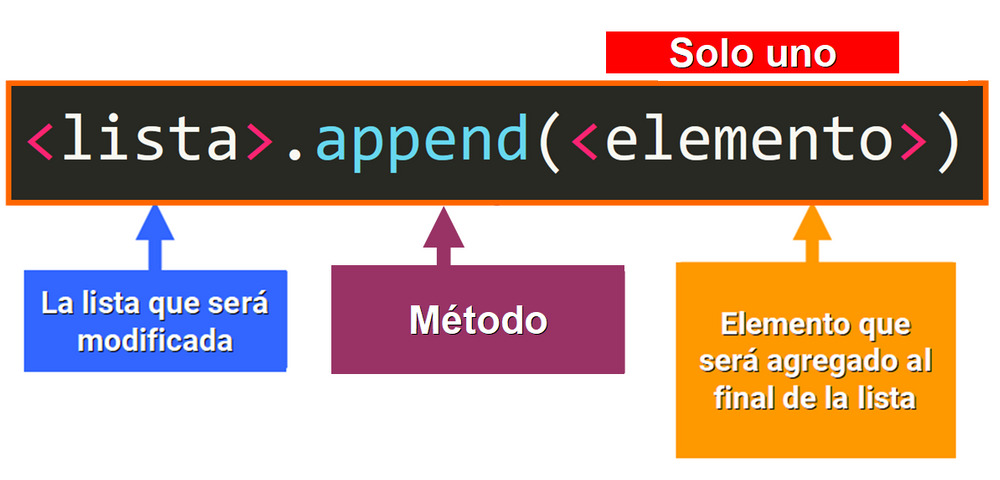 Solo uno

<lista>.append(<elemento>)

La lista que será modificada

Método

Elemento que será agregado al final de la lista